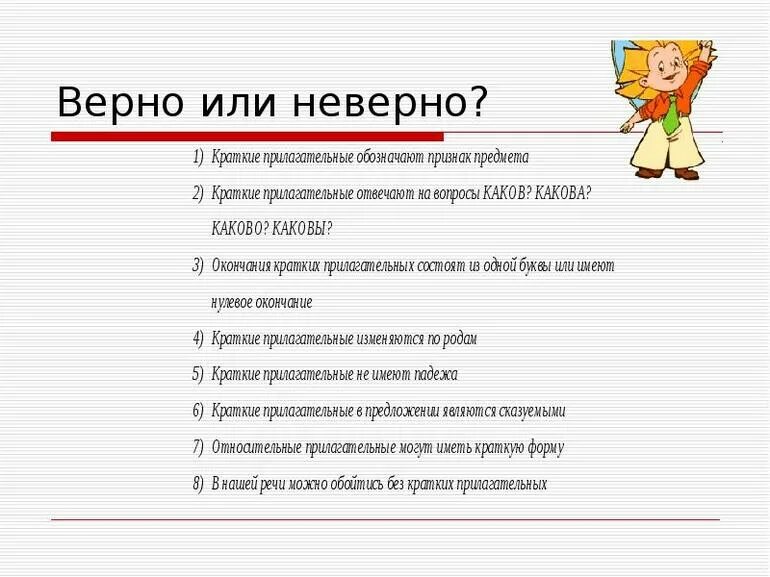 Верно или неверно?

1) Краткие прилагательные обозначают признак предмета

2) Краткие прилагательные отвечают на вопросы КАКОВ? КАКОВА? КАКОВО? КАКОВЫ?

3) Окончания кратких прилагательных состоят из одной буквы или имеют нулевое окончание

4) Краткие прилагательные изменяются по родам

5) Краткие прилагательные не имеют падежа

6) Краткие прилагательные в предложении являются сказуемыми

7) Относительные прилагательные могут иметь краткую форму

8) В нашей речи можно обойтись без кратких прилагательных